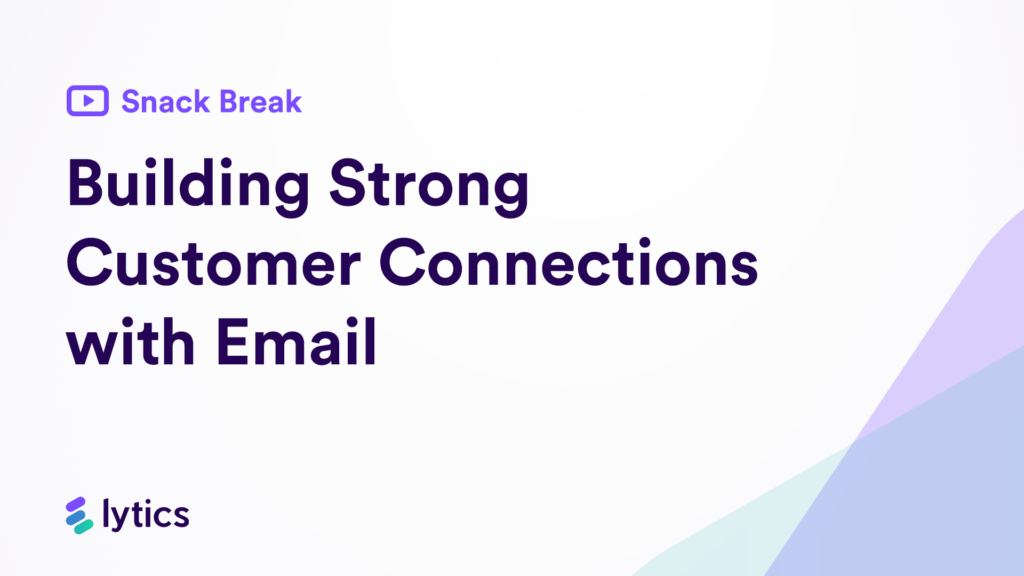 Snack Break

Building Strong Customer Connections with Email

lytics